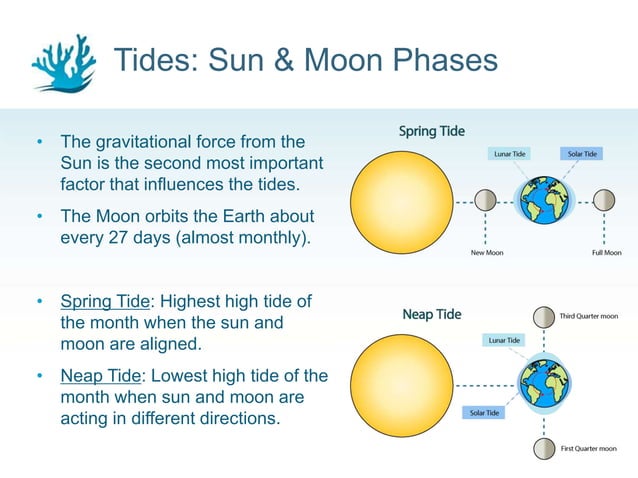 Tides: Sun & Moon Phases

• The gravitational force from the Sun is the second most important factor that influences the tides.

• The Moon orbits the Earth about every 27 days (almost monthly).

• Spring Tide: Highest high tide of the month when the sun and moon are aligned.

• Neap Tide: Lowest high tide of the month when sun and moon are acting in different directions.

Spring Tide

Lunar Tide

Solar Tide

New Moon

Full Moon

Neap Tide

Third Quarter moon

Lunar Tide

Solar Tide

First Quarter moon